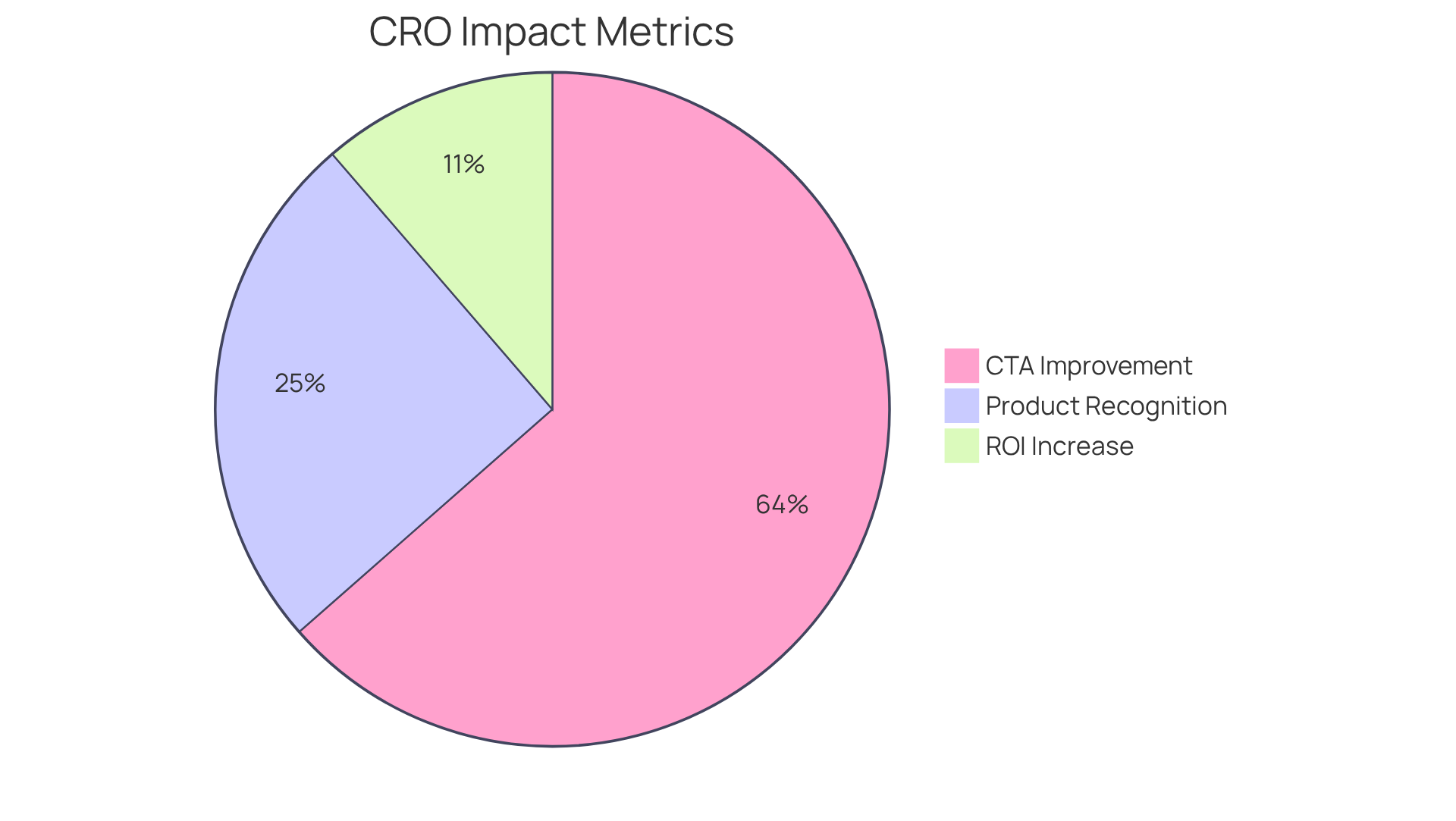 CRO Impact Metrics

11%

25%

64%

CTA Improvement
Product Recognition
ROI Increase